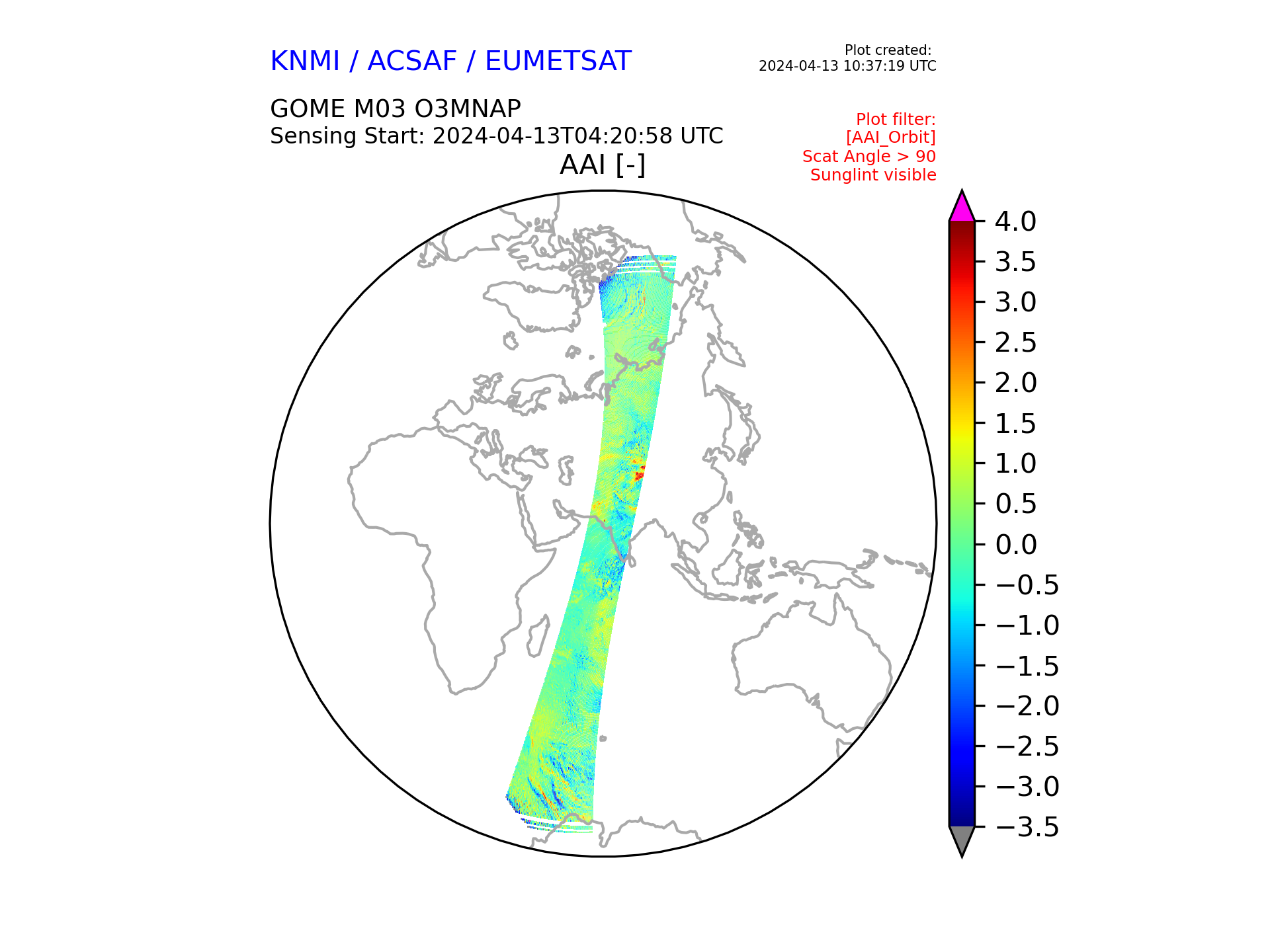 KNMI / ACSAF / EUMETSAT

Plot created:
2024-04-13 10:37:19 UTC

GOME M03 O3MNAP
Sensing Start: 2024-04-13T04:20:58 UTC

Plot filter:
[AAI_Orbit]
Scat Angle > 90
Sunglint visible

AAI [-]

4.0
3.5
3.0
2.5
2.0
1.5
1.0
0.5
0.0
−0.5
−1.0
−1.5
−2.0
−2.5
−3.0
−3.5